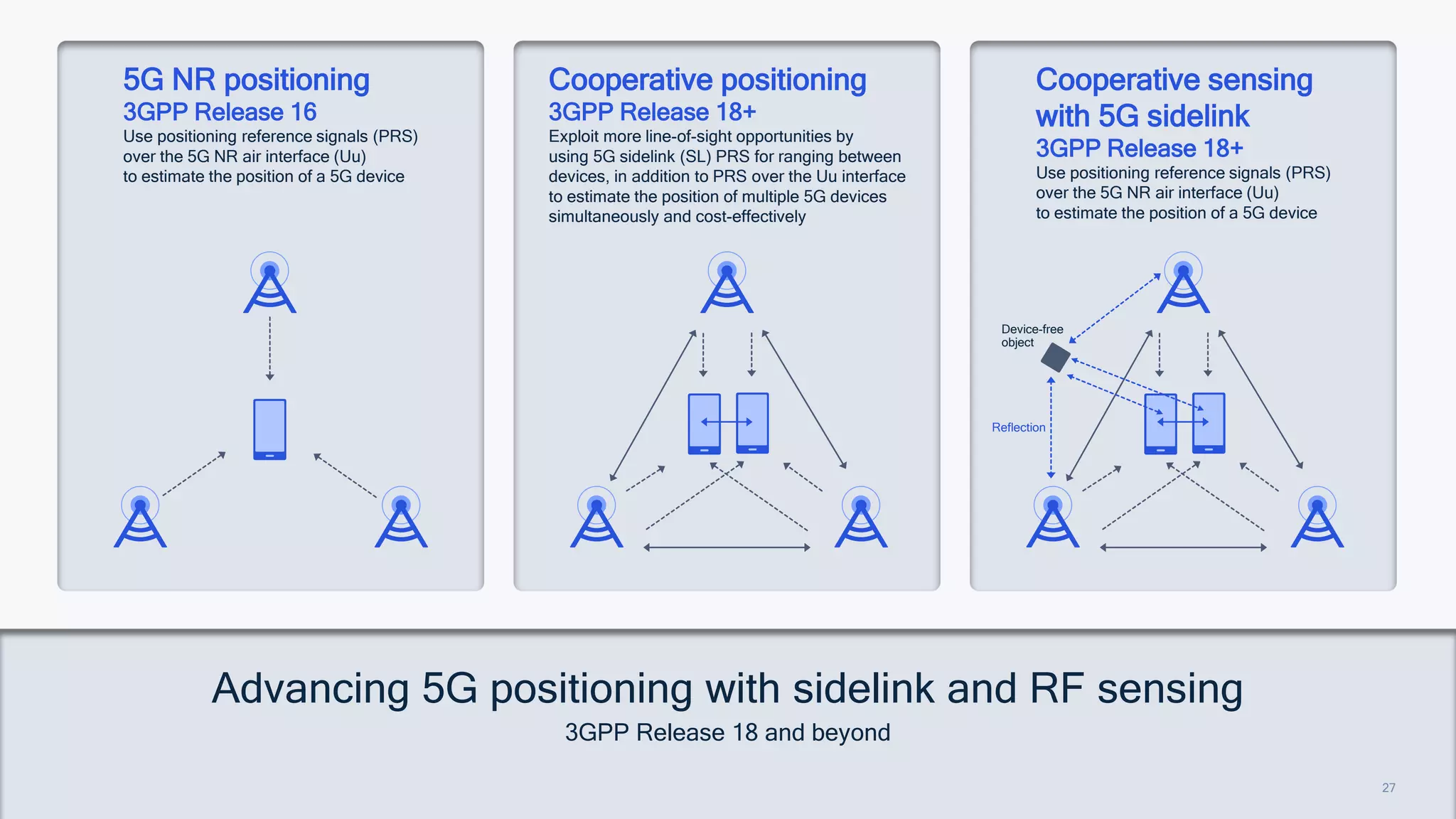 5G NR positioning
3GPP Release 16
Use positioning reference signals (PRS) over the 5G NR air interface (Uu) to estimate the position of a 5G device

Cooperative positioning
3GPP Release 18+
Exploit more line-of-sight opportunities by using 5G sidelink (SL) PRS for ranging between devices, in addition to PRS over the Uu interface to estimate the position of multiple 5G devices simultaneously and cost-effectively

Cooperative sensing with 5G sidelink
3GPP Release 18+
Use positioning reference signals (PRS) over the 5G NR air interface (Uu) to estimate the position of a 5G device

Device-free object

Reflection

Advancing 5G positioning with sidelink and RF sensing
3GPP Release 18 and beyond

27